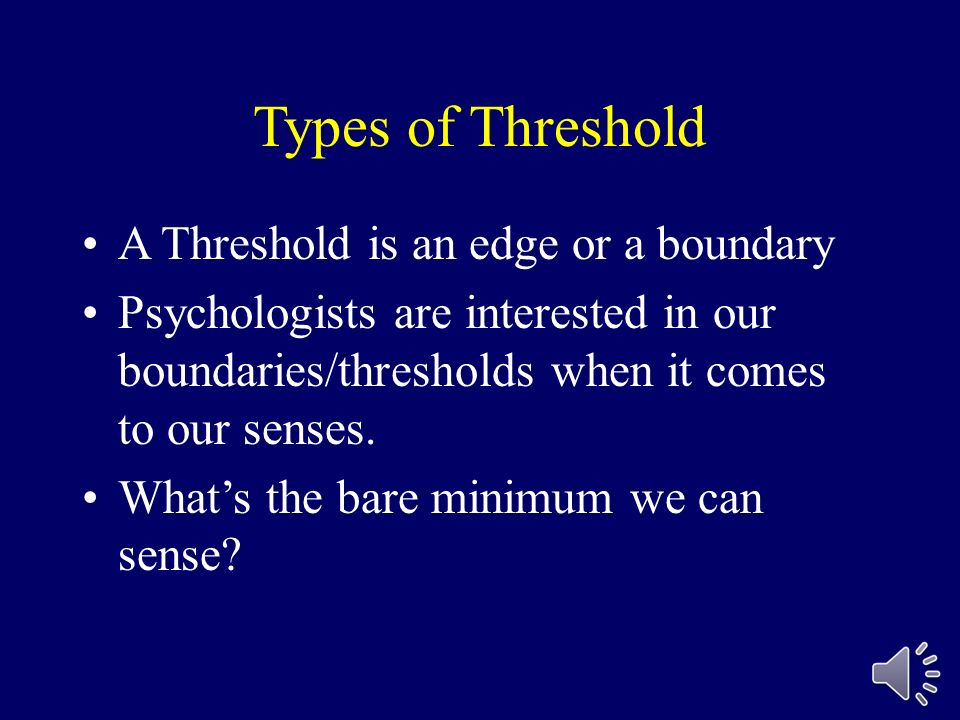 Types of Threshold

• A Threshold is an edge or a boundary
• Psychologists are interested in our boundaries/thresholds when it comes to our senses.
• What’s the bare minimum we can sense?